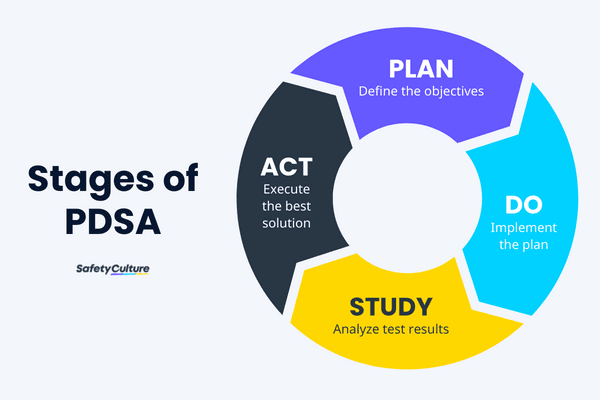 Stages of PDSA

SafetyCulture

PLAN
Define the objectives

DO
Implement the plan

STUDY
Analyze test results

ACT
Execute the best solution